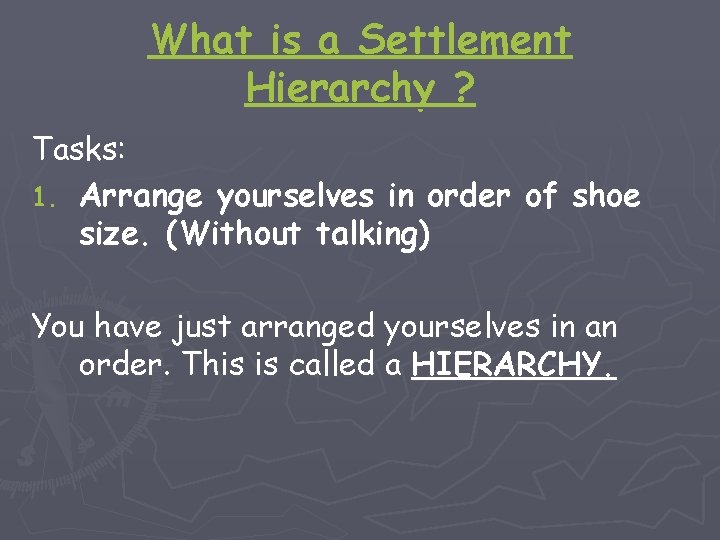 What is a Settlement Hierarchy ?

Tasks:

1. Arrange yourselves in order of shoe size. (Without talking)

You have just arranged yourselves in an order. This is called a HIERARCHY.